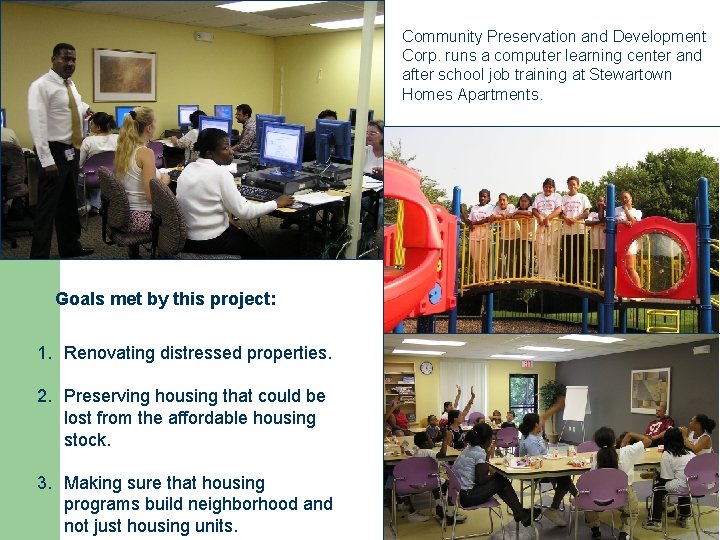 Community Preservation and Development Corp. runs a computer learning center and after school job training at Stewartown Homes Apartments.

Goals met by this project:

1. Renovating distressed properties.

2. Preserving housing that could be lost from the affordable housing stock.

3. Making sure that housing programs build neighborhood and not just housing units.